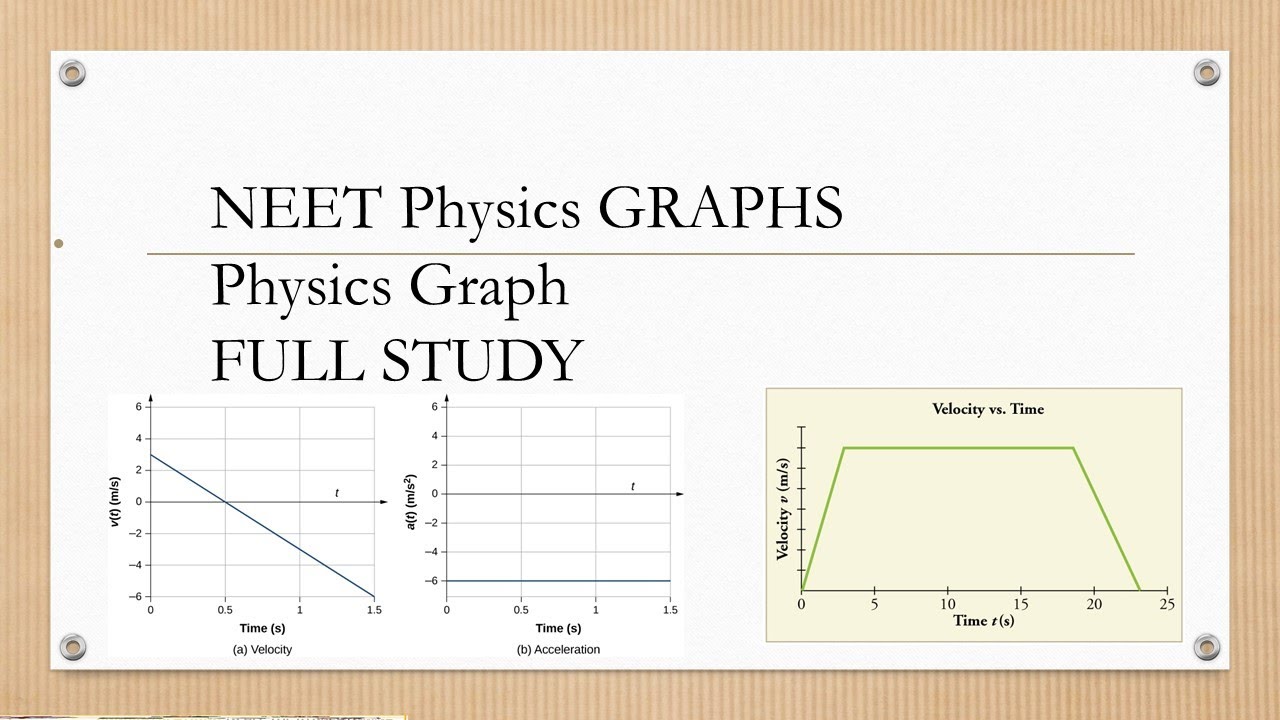 NEET Physics GRAPHS

Physics Graph
FULL STUDY

6
4
2
0
−2
−4
−6
$v(t)$ (m/s)
$t$
0
0.5
1
1.5
Time (s)
(a) Velocity

6
4
2
0
−2
−4
−6
$a(t)$ (m/s$^2$)
$t$
0
0.5
1
1.5
Time (s)
(b) Acceleration

Velocity vs. Time
Velocity $v$ (m/s)
0
5
10
15
20
25
Time $t$ (s)